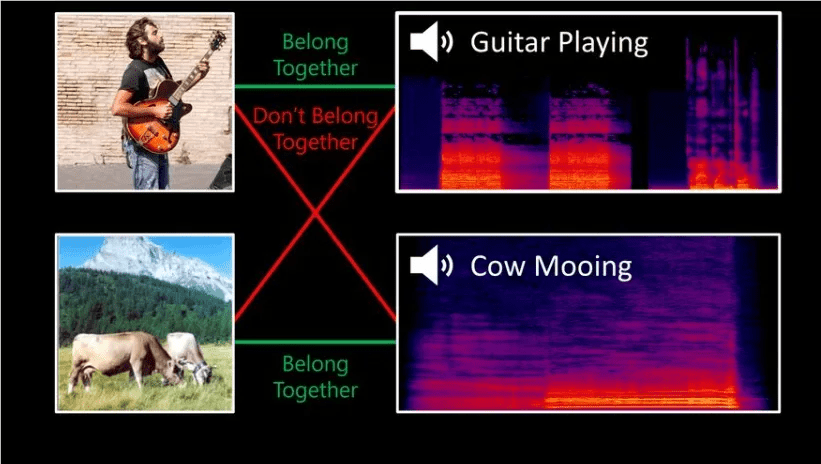 Belong Together

Guitar Playing

Don't Belong Together

Cow Mooing

Belong Together